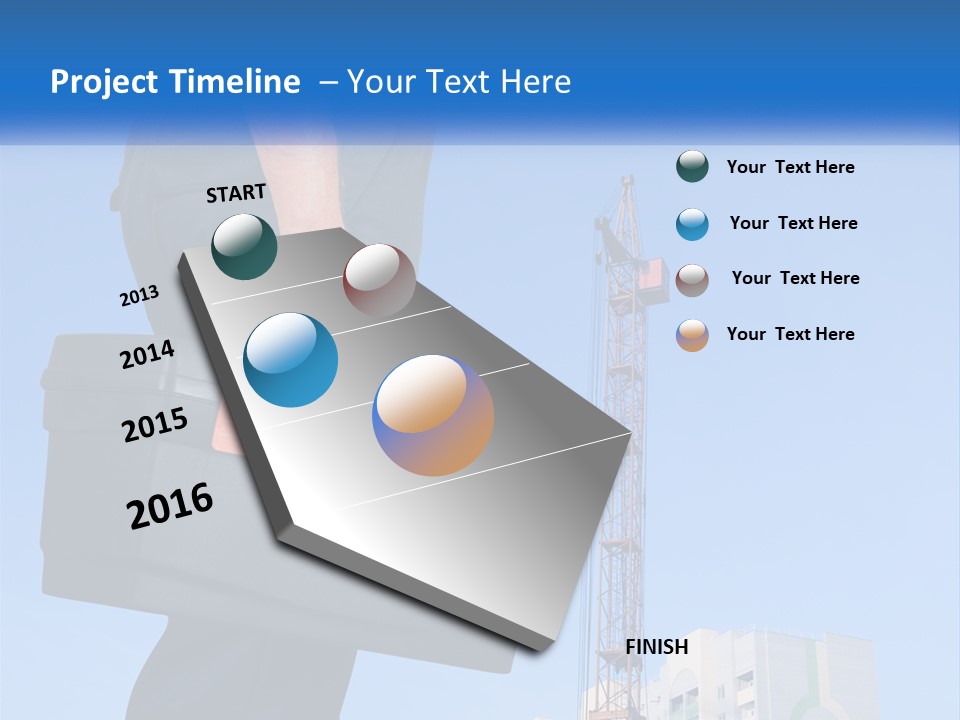 Project Timeline – Your Text Here

START

2013

2014

2015

2016

FINISH

Your Text Here

Your Text Here

Your Text Here

Your Text Here